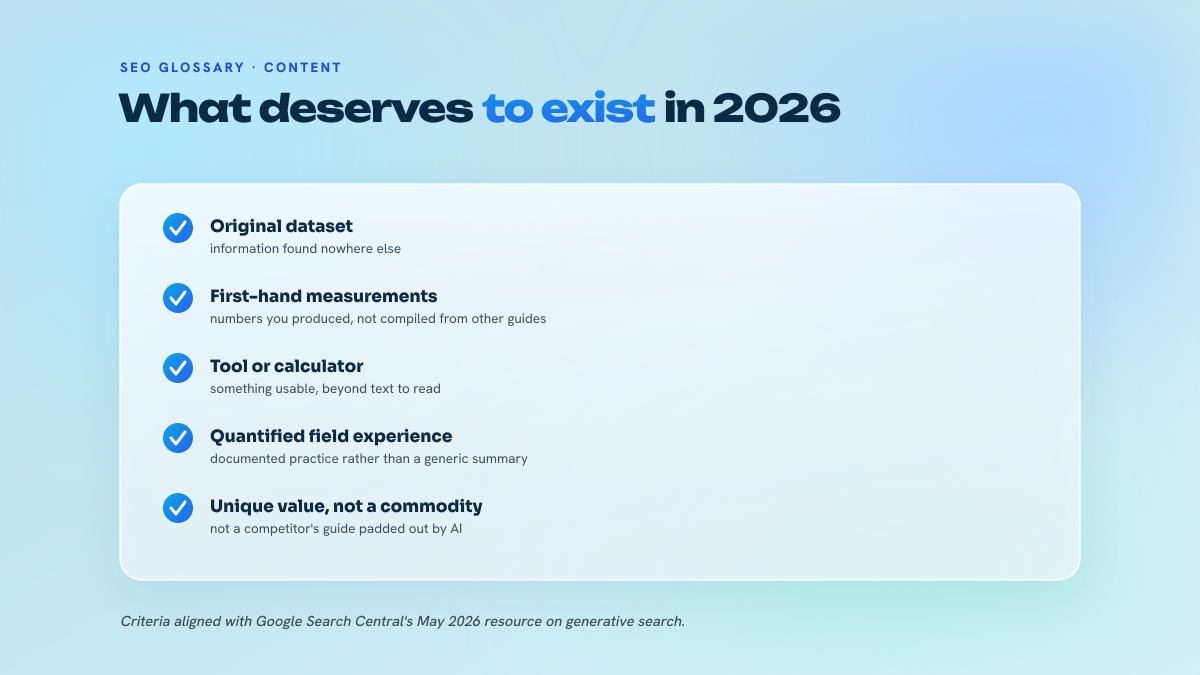 SEO GLOSSARY · CONTENT

What deserves to exist in 2026

Original dataset
information found nowhere else

First-hand measurements
numbers you produced, not compiled from other guides

Tool or calculator
something usable, beyond text to read

Quantified field experience
documented practice rather than a generic summary

Unique value, not a commodity
not a competitor's guide padded out by AI

Criteria aligned with Google Search Central's May 2026 resource on generative search.